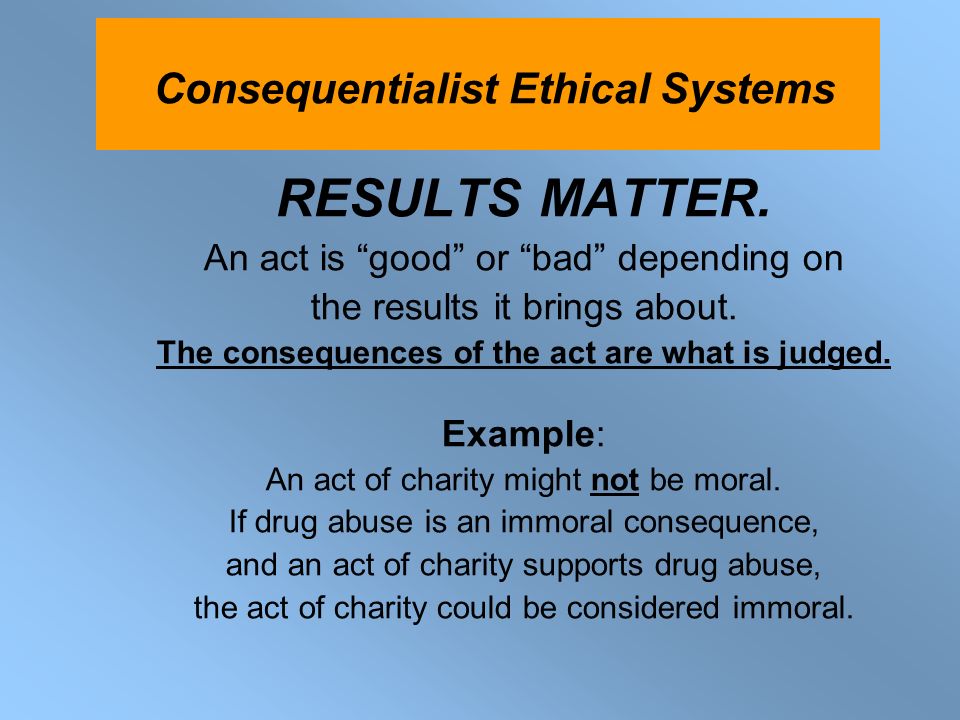 Consequentialist Ethical Systems

RESULTS MATTER.

An act is “good” or “bad” depending on the results it brings about.

The consequences of the act are what is judged.

Example:

An act of charity might not be moral.
If drug abuse is an immoral consequence,
and an act of charity supports drug abuse,
the act of charity could be considered immoral.